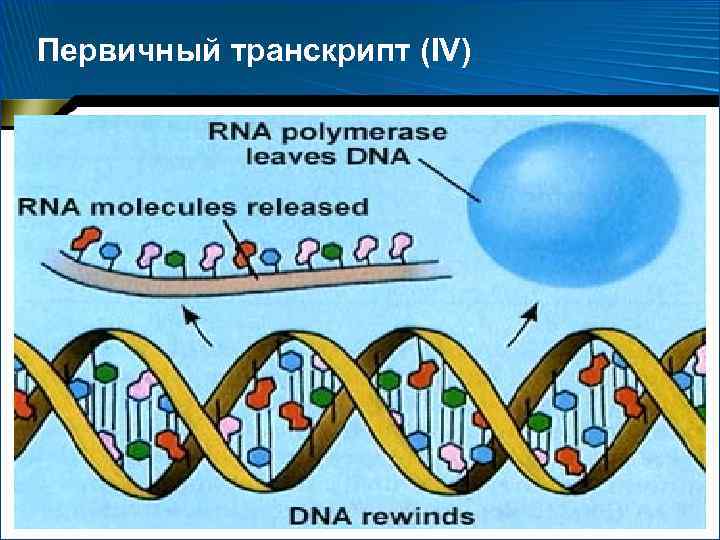 Первичный транскрипт (IV)

RNA polymerase leaves DNA

RNA molecules released

DNA rewinds